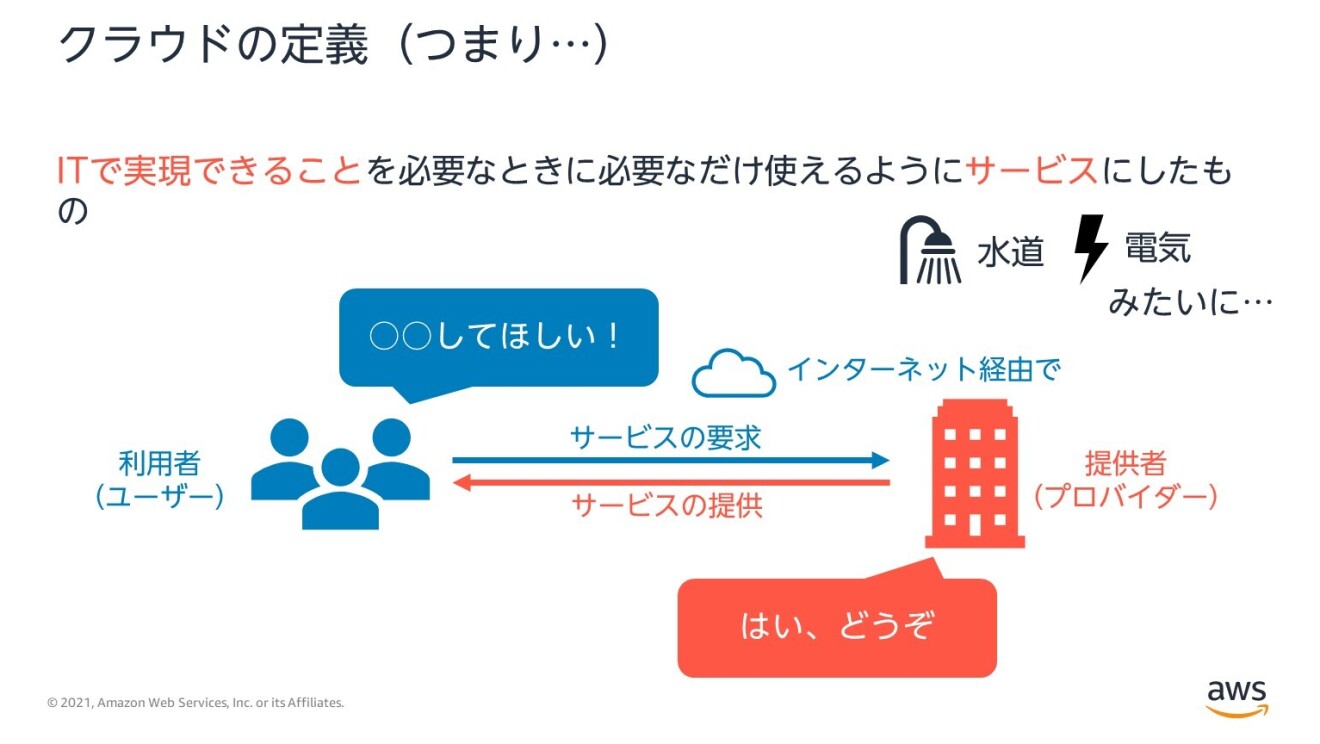 クラウドの定義（つまり…）

ITで実現できることを必要なときに必要なだけ使えるようにサービスにしたもの

水道 電気
みたいに…

○○してほしい！

インターネット経由で

利用者
（ユーザー）

サービスの要求

サービスの提供

提供者
（プロバイダー）

はい、どうぞ

© 2021, Amazon Web Services, Inc. or its Affiliates.

aws